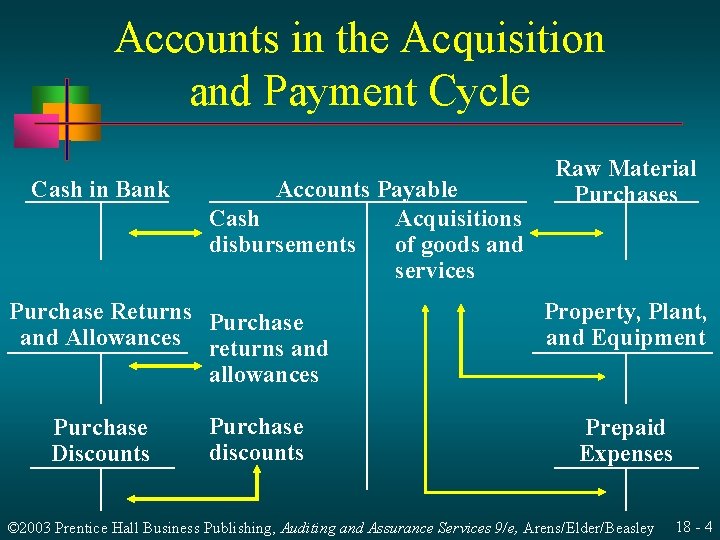 Accounts in the Acquisition and Payment Cycle

Cash in Bank

Accounts Payable

Raw Material Purchases

Cash disbursements

Acquisitions of goods and services

Purchase Returns and Allowances

Purchase returns and allowances

Property, Plant, and Equipment

Purchase Discounts

Purchase discounts

Prepaid Expenses

©2003 Prentice Hall Business Publishing, Auditing and Assurance Services 9/e, Arens/Elder/Beasley 18 - 4